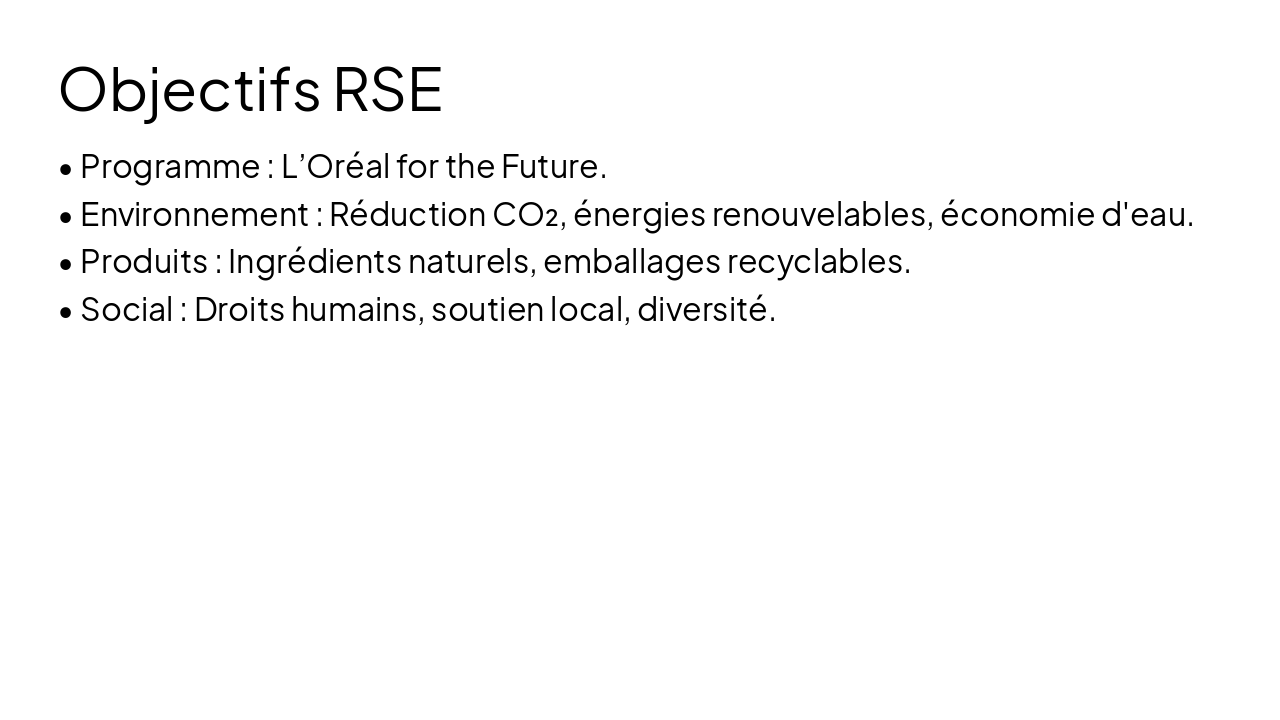 Objectifs RSE

• Programme : L’Oréal for the Future.
• Environnement : Réduction $CO_2$, énergies renouvelables, économie d'eau.
• Produits : Ingrédients naturels, emballages recyclables.
• Social : Droits humains, soutien local, diversité.